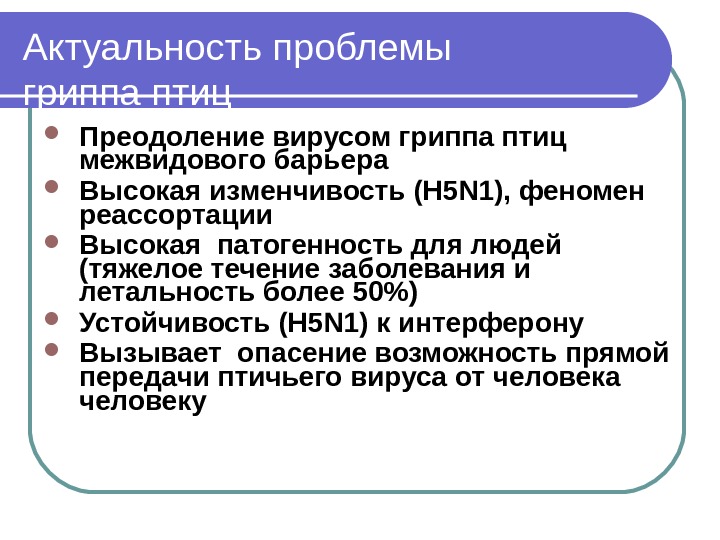 Актуальность проблемы гриппа птиц

- Преодоление вирусом гриппа птиц межвидового барьера
- Высокая изменчивость (H5N1), феномен реассортации
- Высокая патогенность для людей (тяжелое течение заболевания и летальность более 50%)
- Устойчивость (H5N1) к интерферону
- Вызывает опасение возможность прямой передачи птичьего вируса от человека человеку